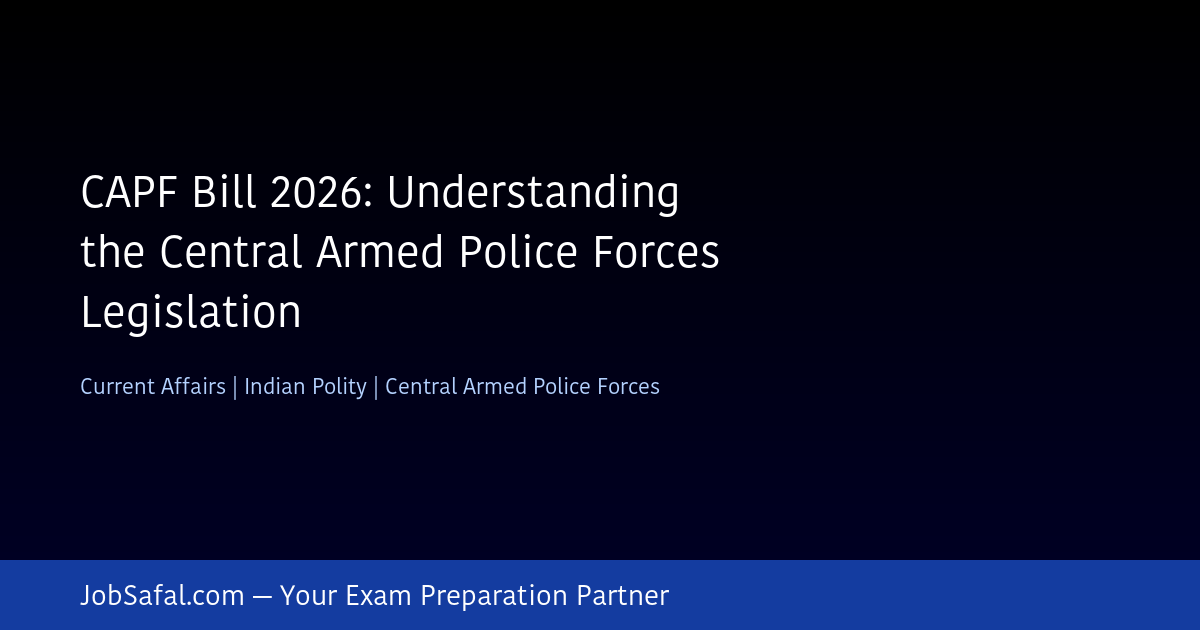 CAPF Bill 2026: Understanding the Central Armed Police Forces Legislation

Current Affairs | Indian Polity | Central Armed Police Forces

JobSafal.com — Your Exam Preparation Partner